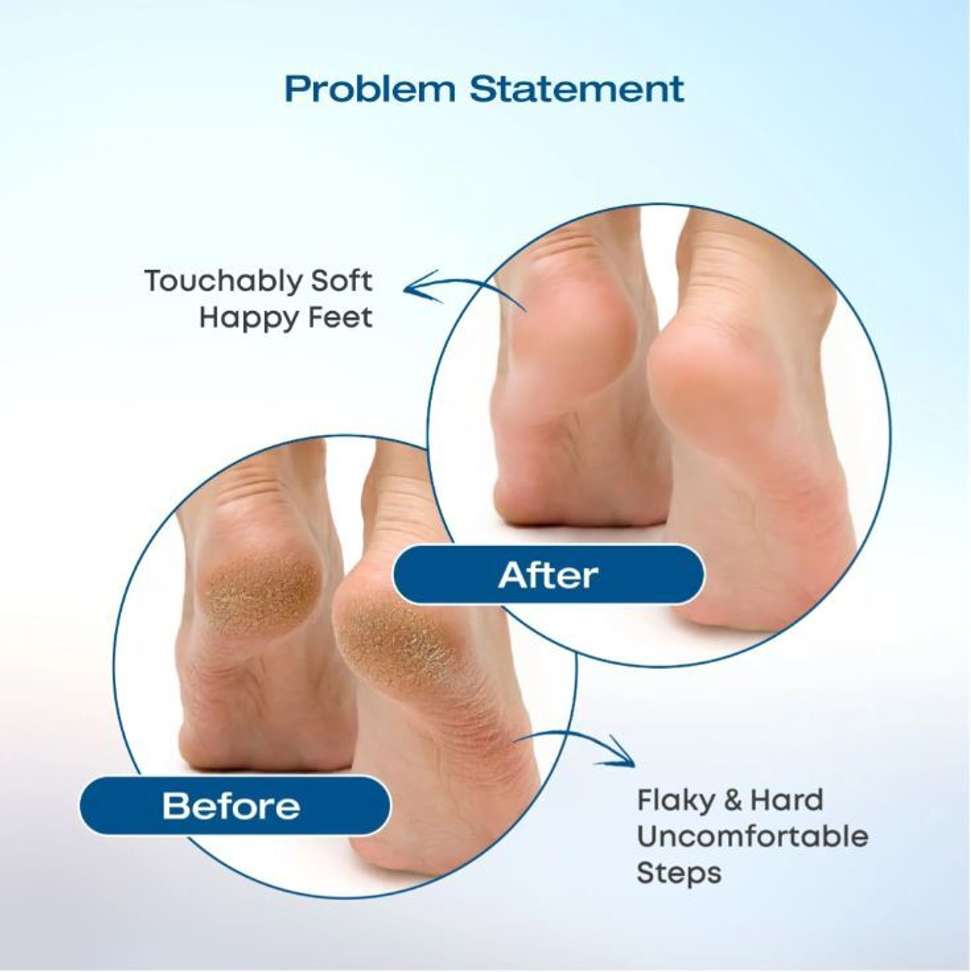 Problem Statement

Touchably Soft
Happy Feet

After

Before

Flaky & Hard
Uncomfortable
Steps